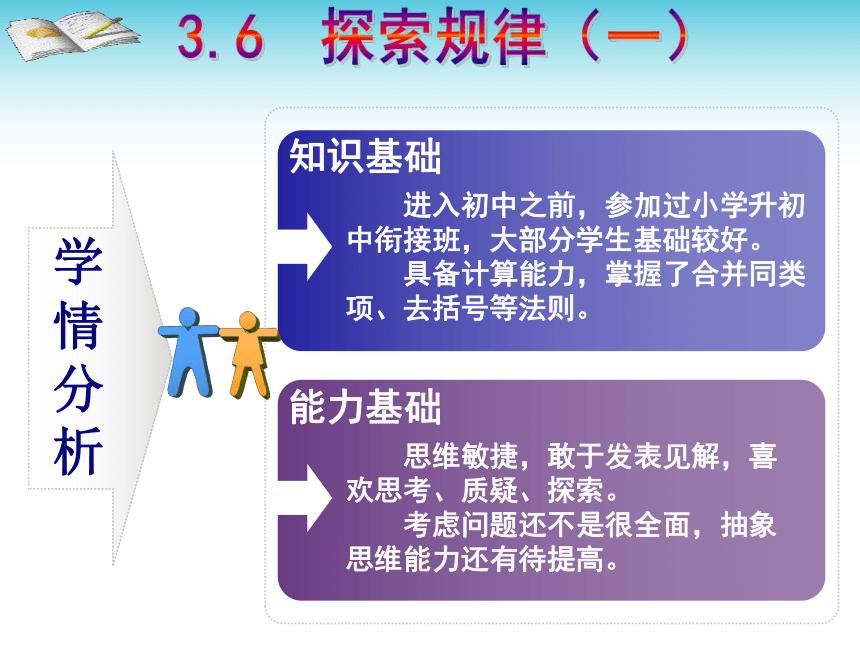 3.6 探索规律（一）

学情分析

知识基础

进入初中之前，参加过小学升初中衔接班，大部分学生基础较好。

具备计算能力，掌握了合并同类项、去括号等法则。

能力基础

思维敏捷，敢于发表见解，喜欢思考、质疑、探索。

考虑问题还不是很全面，抽象思维能力还有待提高。